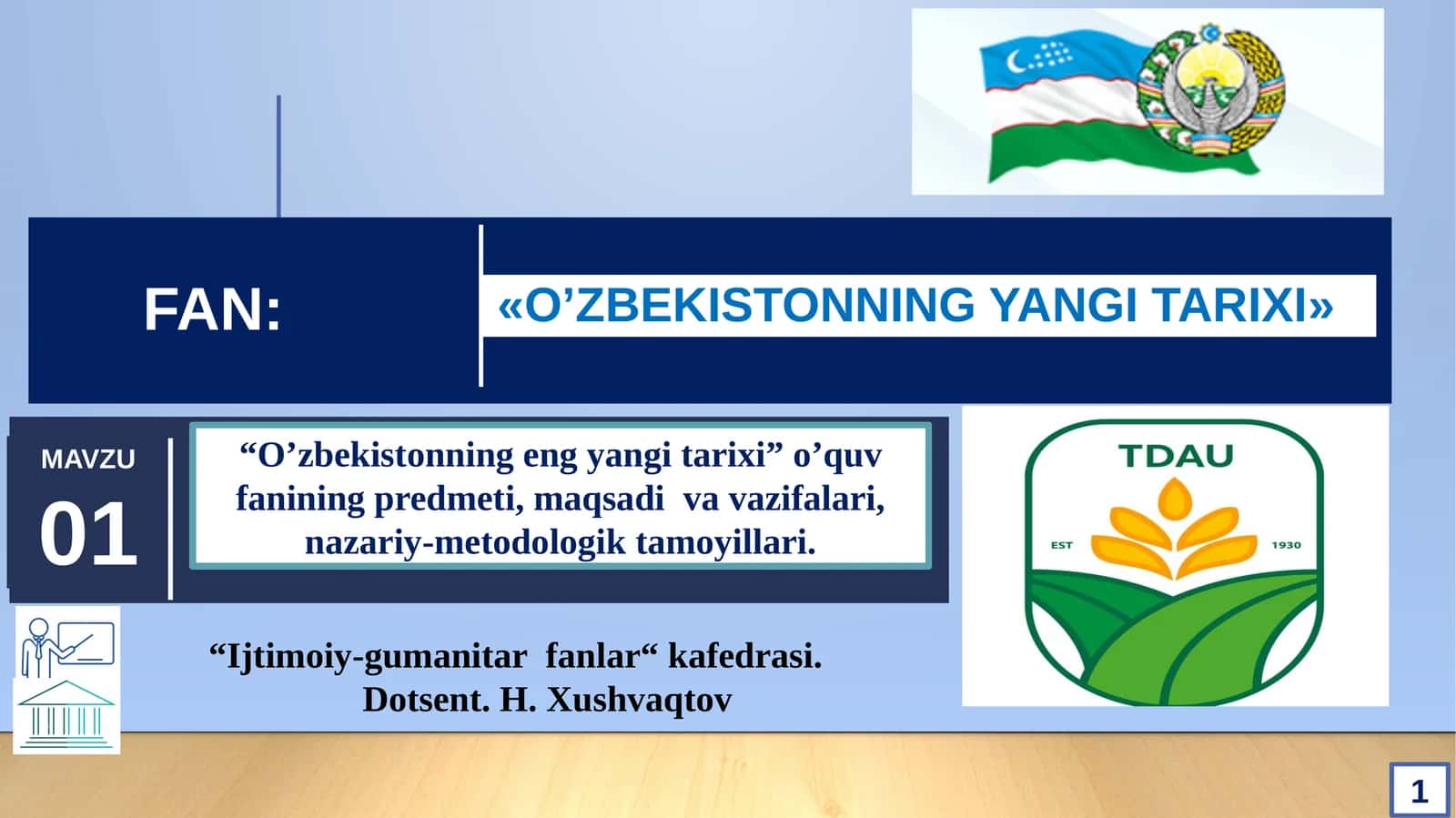 FAN:

«O’ZBEKISTONNING YANGI TARIXI»

MAVZU

01

“O’zbekistonning eng yangi tarixi” o’quv fanining predmeti, maqsadi va vazifalari, nazariy-metodologik tamoyillari.

TDAU

EST

1930

“Ijtimoiy-gumanitar fanlar“ kafedrasi.
Dotsent. H. Xushvaqtov

1